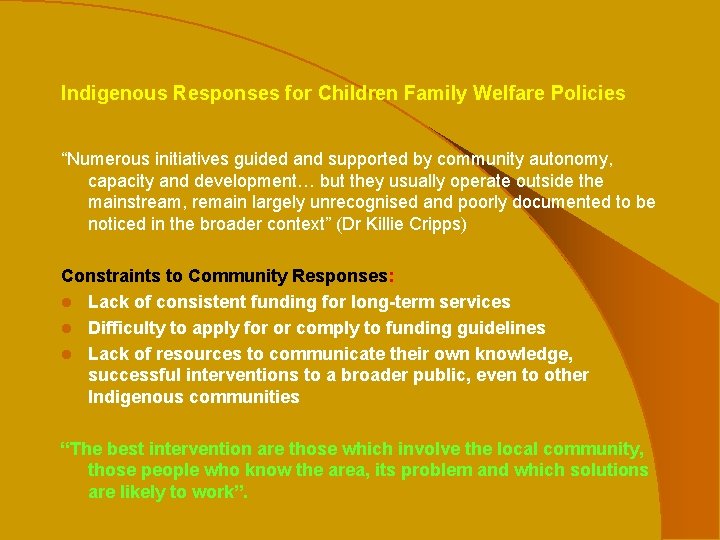 Indigenous Responses for Children Family Welfare Policies

“Numerous initiatives guided and supported by community autonomy, capacity and development… but they usually operate outside the mainstream, remain largely unrecognised and poorly documented to be noticed in the broader context” (Dr Killie Cripps)

Constraints to Community Responses:

- Lack of consistent funding for long-term services
- Difficulty to apply for or comply to funding guidelines
- Lack of resources to communicate their own knowledge, successful interventions to a broader public, even to other Indigenous communities

“The best intervention are those which involve the local community, those people who know the area, its problem and which solutions are likely to work”.